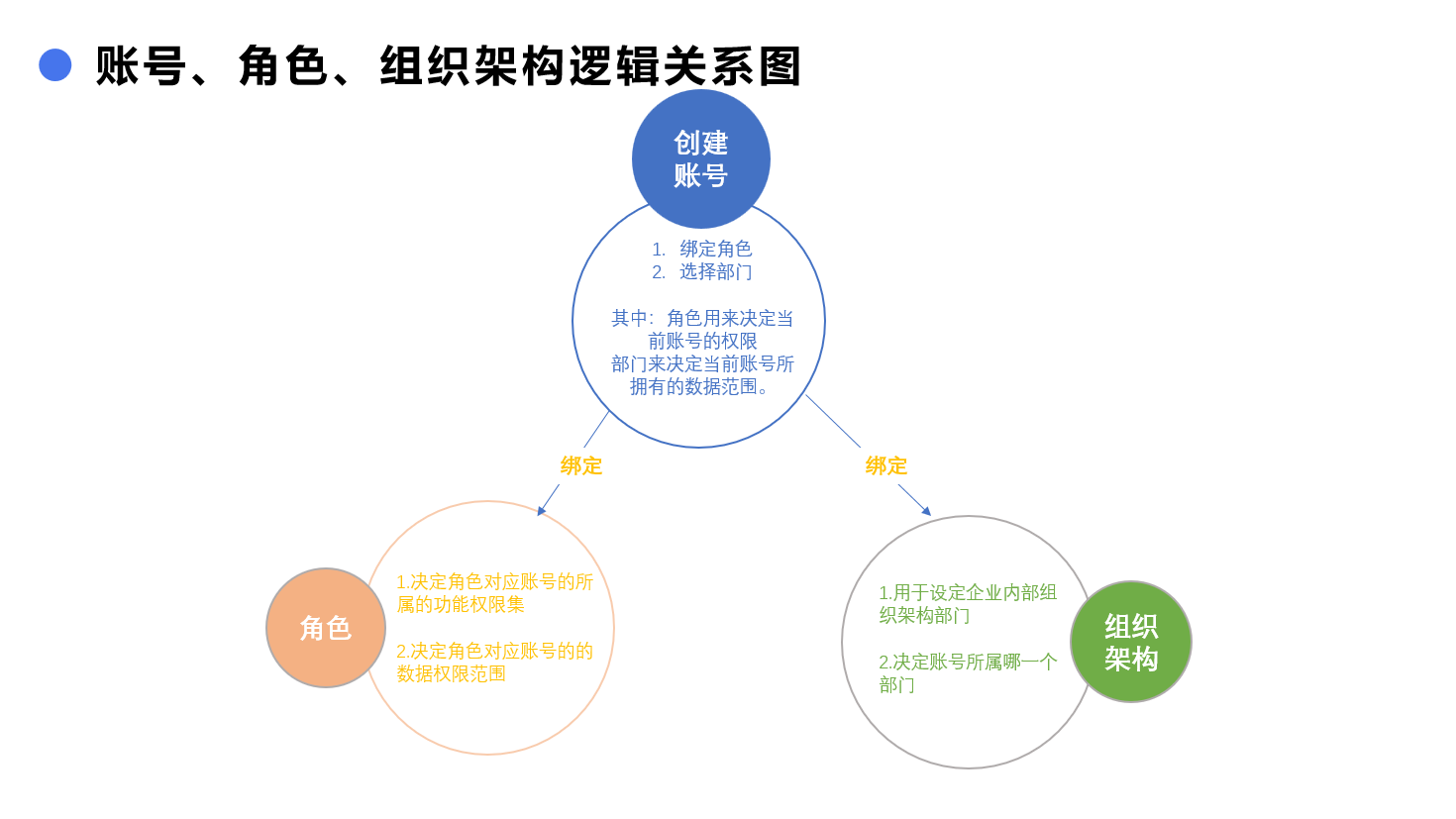 账号、角色、组织架构逻辑关系图

创建账号

1. 绑定角色
2. 选择部门

其中：角色用来决定当前账号的权限
部门来决定当前账号所拥有的数据范围。

绑定

绑定

角色

1.决定角色对应账号的所属的功能权限集

2.决定角色对应账号的的数据权限范围

1.用于设定企业内部组织架构部门

2.决定账号所属哪一个部门

组织架构